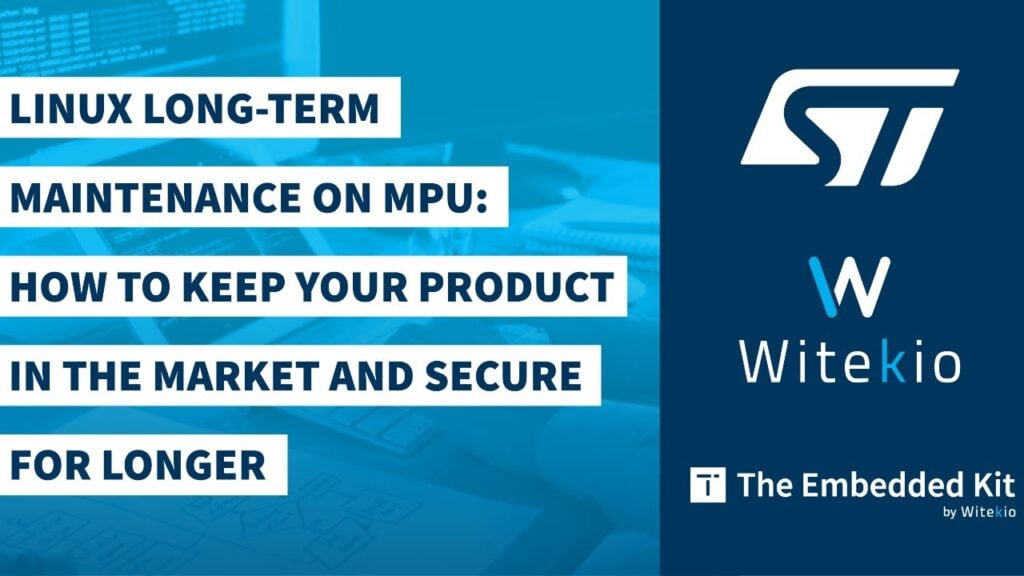 LINUX LONG-TERM MAINTENANCE ON MPU: HOW TO KEEP YOUR PRODUCT IN THE MARKET AND SECURE FOR LONGER

ST

W
Witekio

T The Embedded Kit
by Witekio